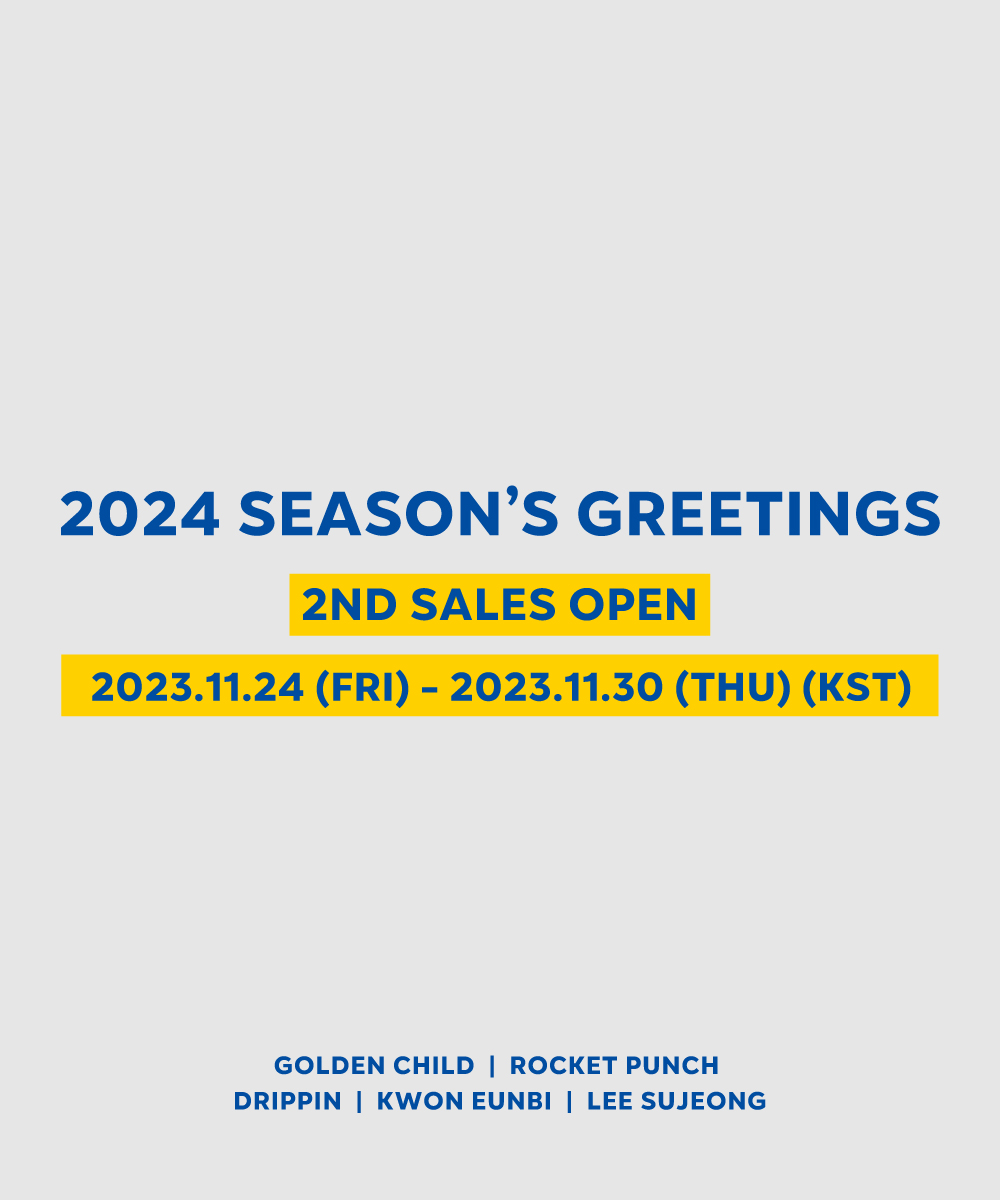 2024 SEASON'S GREETINGS

2ND SALES OPEN

2023.11.24 (FRI) – 2023.11.30 (THU) (KST)

GOLDEN CHILD | ROCKET PUNCH
DRIPPIN | KWON EUNBI | LEE SUJEONG